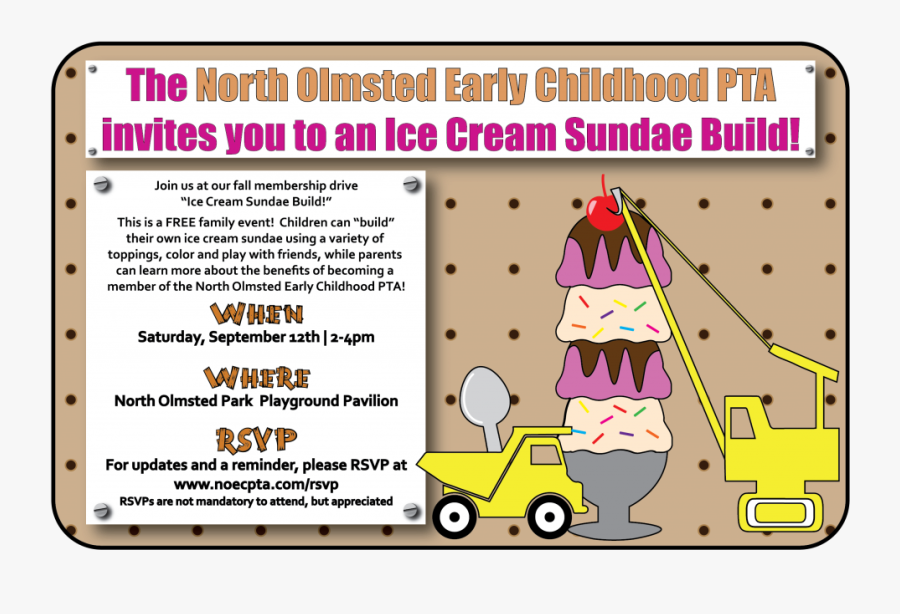 The North Olmsted Early Childhood PTA invites you to an Ice Cream Sundae Build!

Join us at our fall membership drive "Ice Cream Sundae Build!"

This is a FREE family event! Children can "build" their own ice cream sundae using a variety of toppings, color and play with friends, while parents can learn more about the benefits of becoming a member of the North Olmsted Early Childhood PTA!

WHEN
Saturday, September 12th | 2-4pm

WHERE
North Olmsted Park Playground Pavilion

RSVP
For updates and a reminder, please RSVP at www.noecpta.com/rsvp
RSVPs are not mandatory to attend, but appreciated